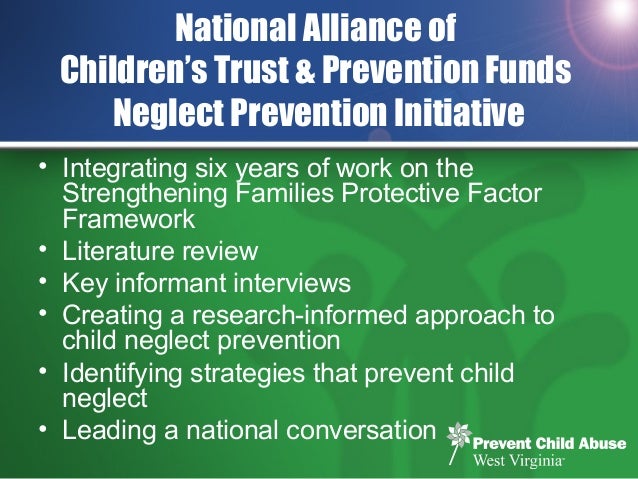 National Alliance of
Children's Trust & Prevention Funds
Neglect Prevention Initiative

• Integrating six years of work on the Strengthening Families Protective Factor Framework
• Literature review
• Key informant interviews
• Creating a research-informed approach to child neglect prevention
• Identifying strategies that prevent child neglect
• Leading a national conversation

Prevent Child Abuse
West Virginia